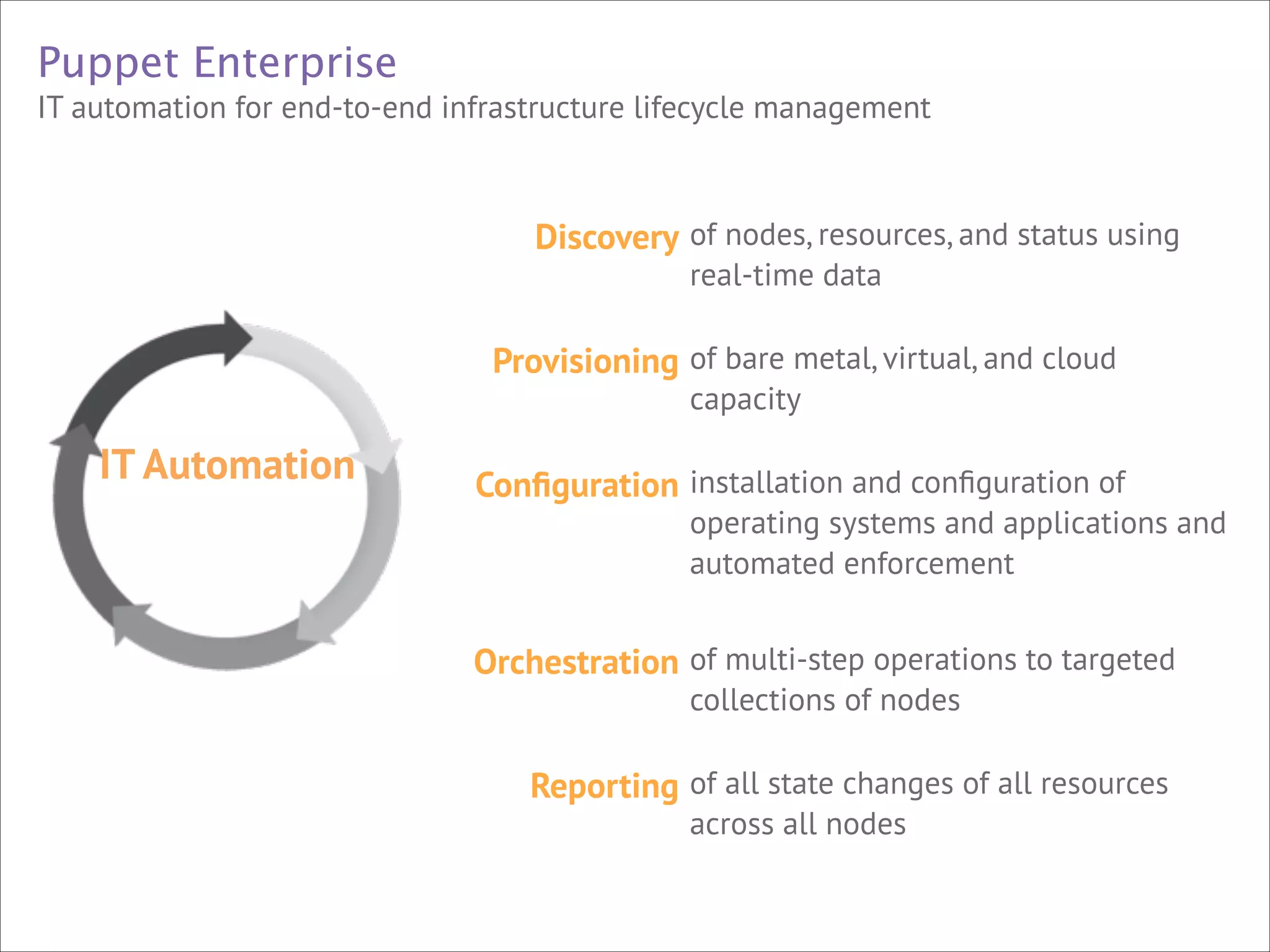 Puppet Enterprise
IT automation for end-to-end infrastructure lifecycle management

IT Automation

Discovery of nodes, resources, and status using real-time data

Provisioning of bare metal, virtual, and cloud capacity

Configuration installation and configuration of operating systems and applications and automated enforcement

Orchestration of multi-step operations to targeted collections of nodes

Reporting of all state changes of all resources across all nodes